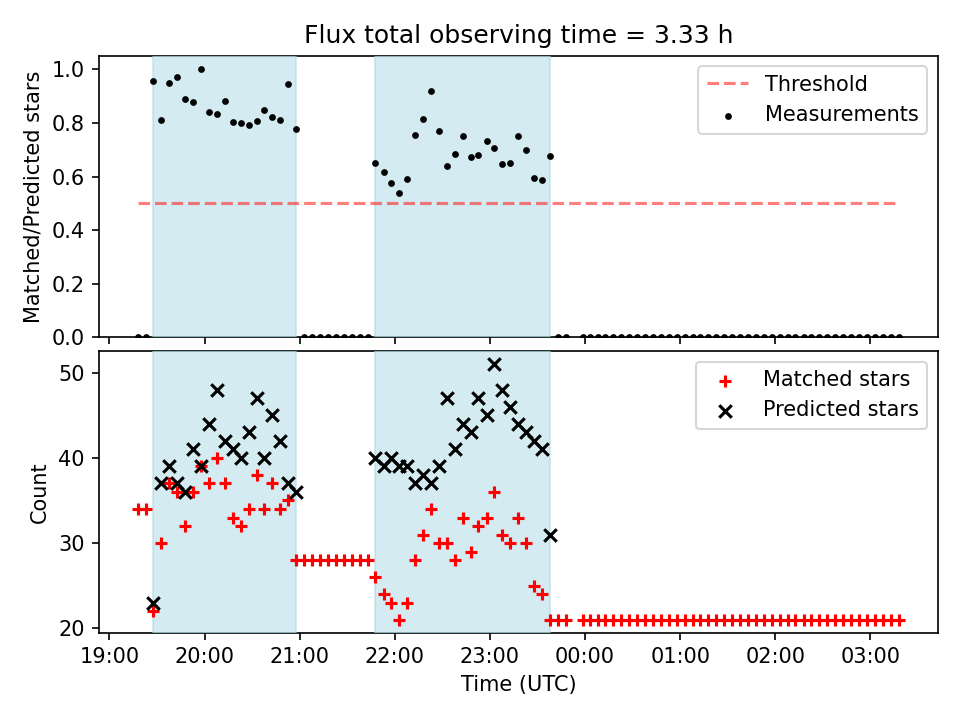 Flux total observing time = 3.33 h

Matched/Predicted stars

1.0
0.8
0.6
0.4
0.2
0.0

Threshold
Measurements

Count

50
40
30
20

Matched stars
Predicted stars

19:00
20:00
21:00
22:00
23:00
00:00
01:00
02:00
03:00

Time (UTC)